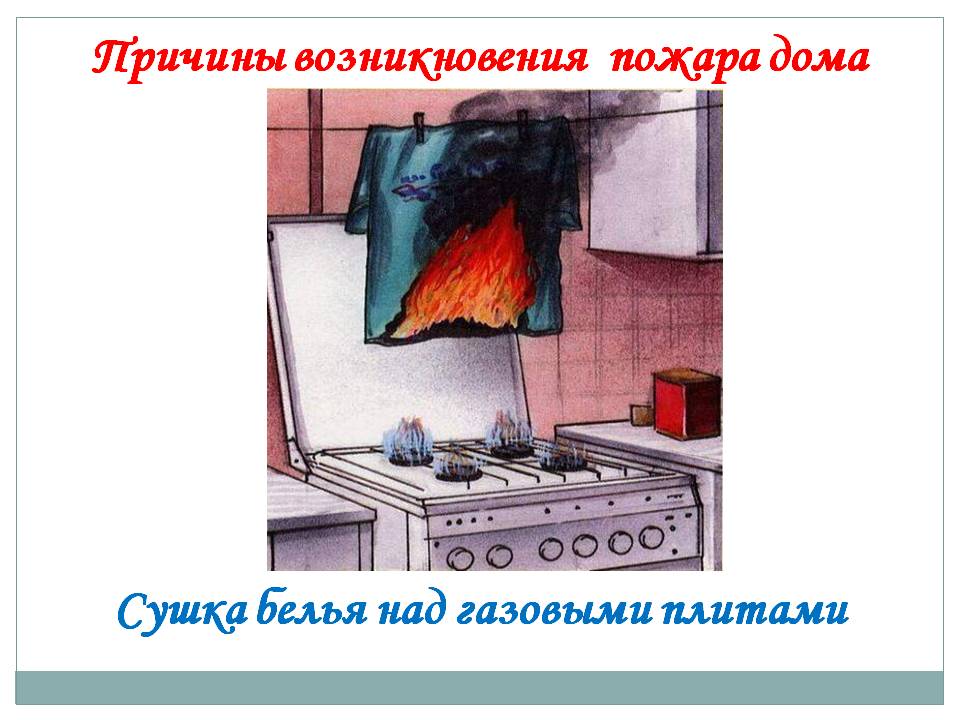 Причины возникновения пожара дома

Сушка белья над газовыми плитами